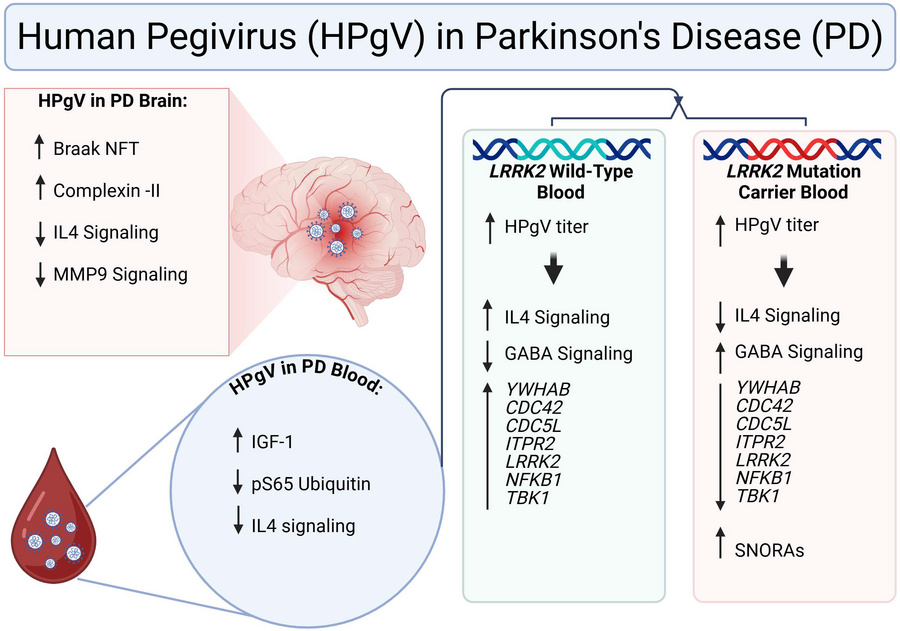 Human Pegivirus (HPgV) in Parkinson's Disease (PD)

HPgV in PD Brain:

↑ Braak NFT

↑ Complexin -II

↓ IL4 Signaling

↓ MMP9 Signaling

HPgV in PD Blood:

↑ IGF-1

↓ pS65 Ubiquitin

↓ IL4 signaling

LRRK2 Wild-Type Blood

↑ HPgV titer

↑ IL4 Signaling

↓ GABA Signaling

↑ YWHAB CDC42 CDC5L ITPR2 LRRK2 NFKB1 TBK1

LRRK2 Mutation Carrier Blood

↑ HPgV titer

↓ IL4 Signaling

↑ GABA Signaling

↓ YWHAB CDC42 CDC5L ITPR2 LRRK2 NFKB1 TBK1

↑ SNORAs